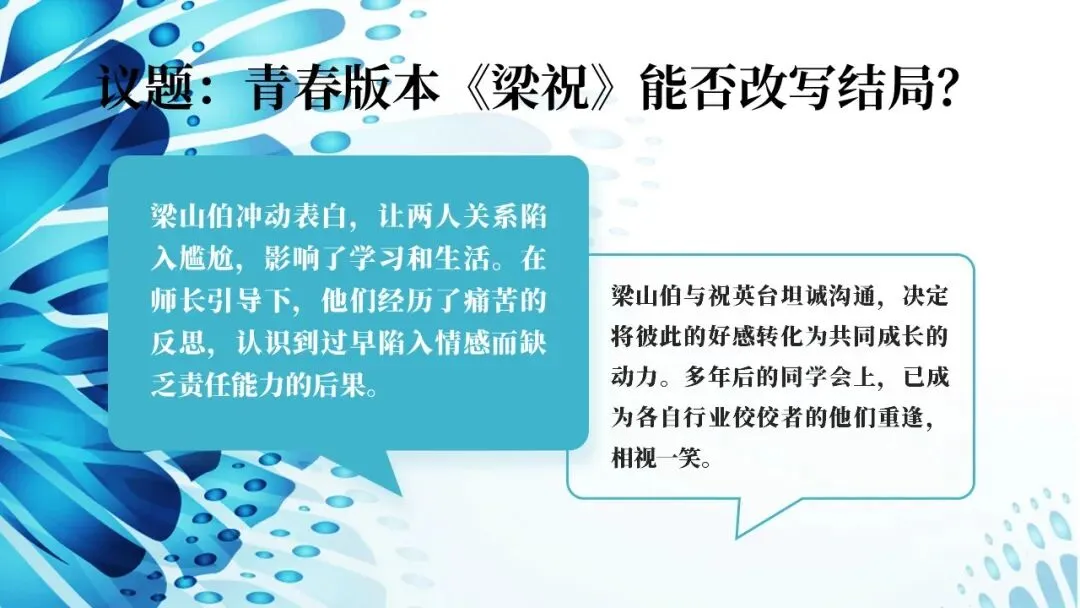 议题：青春版本《梁祝》能否改写结局？

梁山伯冲动表白，让两人关系陷入尴尬，影响了学习和生活。在师长引导下，他们经历了痛苦的反思，认识到过早陷入情感而缺乏责任能力的后果。

梁山伯与祝英台坦诚沟通，决定将彼此的好感转化为共同成长的动力。多年后的同学会上，已成为各自行业佼佼者的他们重逢，相视一笑。